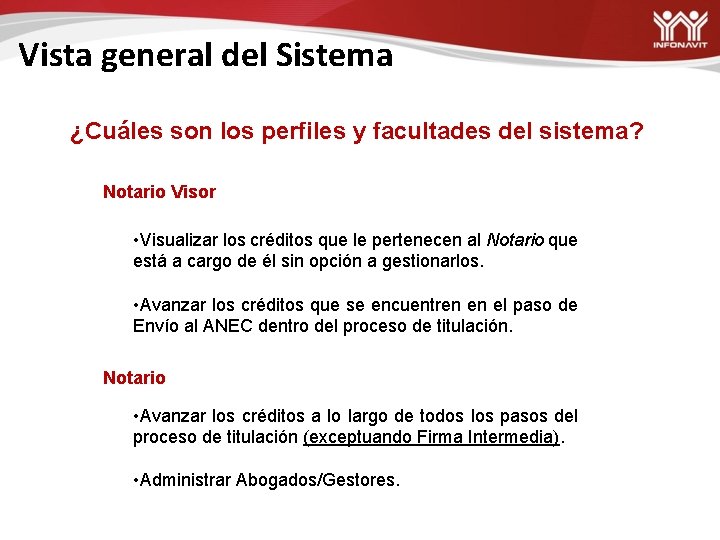 INFONAVIT

Vista general del Sistema

¿Cuáles son los perfiles y facultades del sistema?

Notario Visor

•Visualizar los créditos que le pertenecen al Notario que está a cargo de él sin opción a gestionarlos.

•Avanzar los créditos que se encuentren en el paso de Envío al ANEC dentro del proceso de titulación.

Notario

•Avanzar los créditos a lo largo de todos los pasos del proceso de titulación (exceptuando Firma Intermedia).

•Administrar Abogados/Gestores.